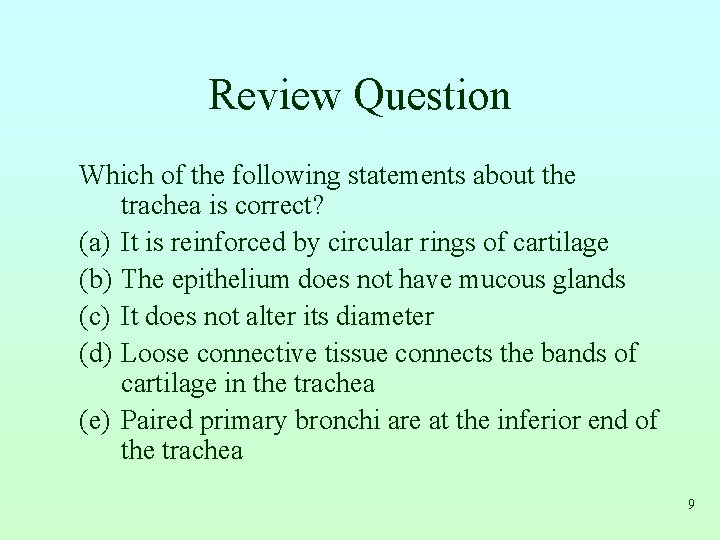 Review Question

Which of the following statements about the trachea is correct?

(a) It is reinforced by circular rings of cartilage

(b) The epithelium does not have mucous glands

(c) It does not alter its diameter

(d) Loose connective tissue connects the bands of cartilage in the trachea

(e) Paired primary bronchi are at the inferior end of the trachea

9